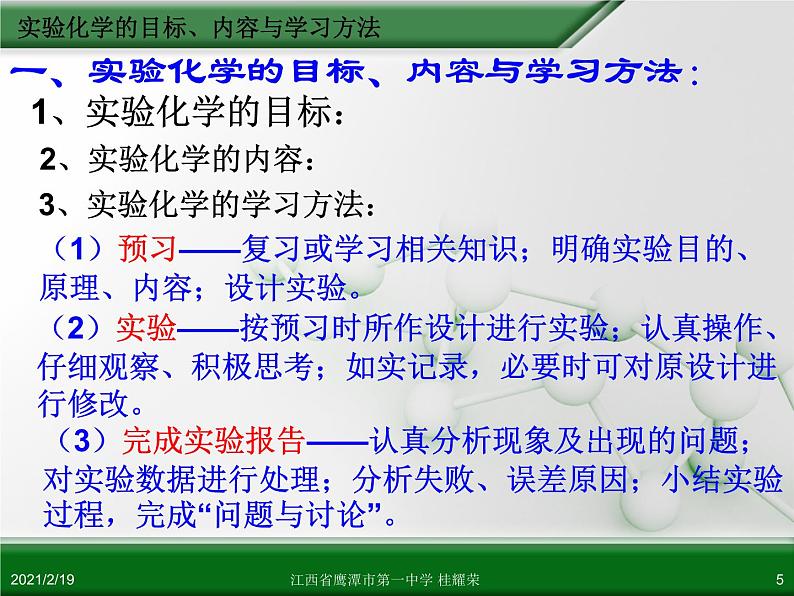 实验化学的目标、内容与学习方法

一、实验化学的目标、内容与学习方法：

1、实验化学的目标：

2、实验化学的内容：

3、实验化学的学习方法：

（1）预习——复习或学习相关知识；明确实验目的、原理、内容；设计实验。

（2）实验——按预习时所作设计进行实验；认真操作、仔细观察、积极思考；如实记录，必要时可对原设计进行修改。

（3）完成实验报告——认真分析现象及出现的问题；对实验数据进行处理；分析失败、误差原因；小结实验过程，完成“问题与讨论”。

2021/2/19

江西省鹰潭市第一中学 桂耀荣

5